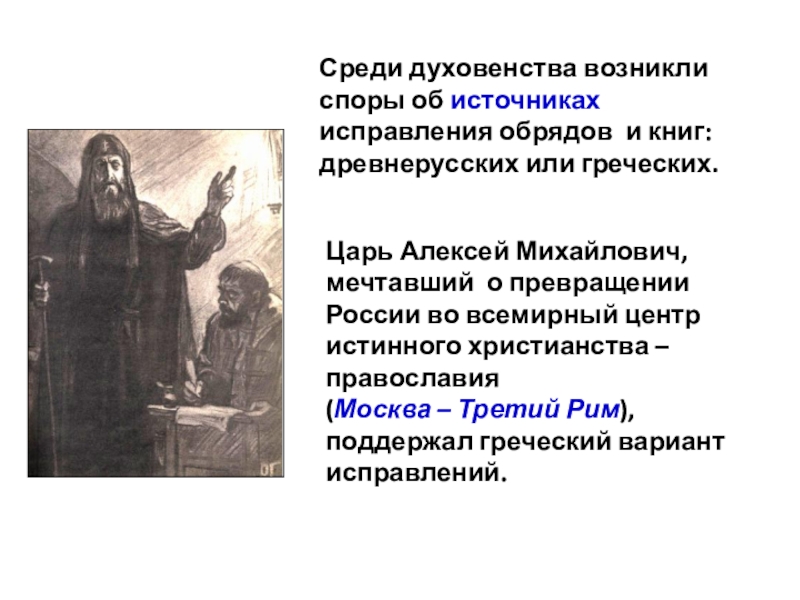 Среди духовенства возникли споры об источниках исправления обрядов и книг: древнерусских или греческих.

Царь Алексей Михайлович, мечтавший о превращении России во всемирный центр истинного христианства – православия (Москва – Третий Рим), поддержал греческий вариант исправлений.